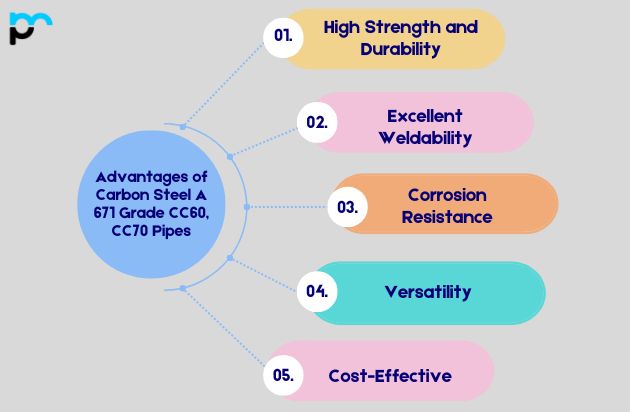 Advantages of Carbon Steel A 671 Grade CC60, CC70 Pipes

01. High Strength and Durability

02. Excellent Weldability

03. Corrosion Resistance

04. Versatility

05. Cost-Effective